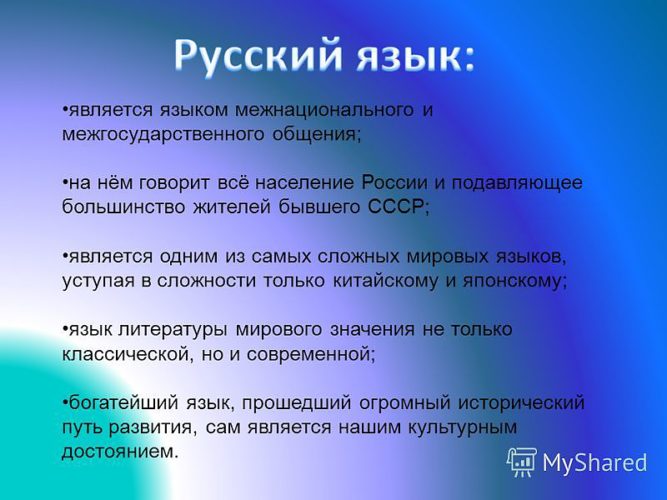 Русский язык:

•является языком межнационального и межгосударственного общения;

•на нём говорит всё население России и подавляющее большинство жителей бывшего СССР;

•является одним из самых сложных мировых языков, уступая в сложности только китайскому и японскому;

•язык литературы мирового значения не только классической, но и современной;

•богатейший язык, прошедший огромный исторический путь развития, сам является нашим культурным достоянием.

MyShared